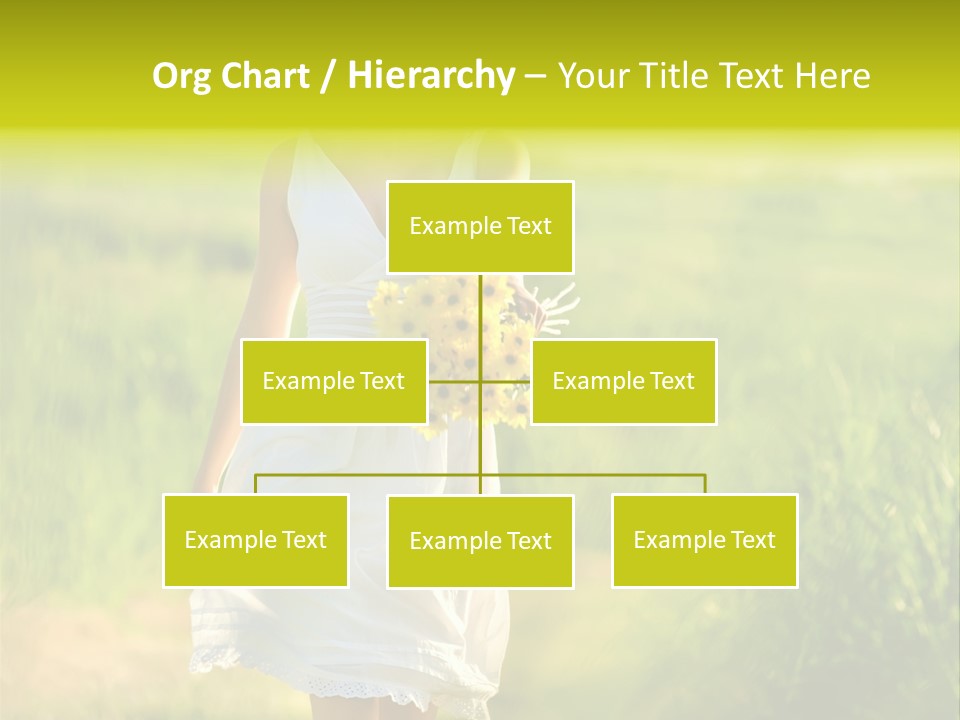 Org Chart / Hierarchy – Your Title Text Here

Example Text

Example Text

Example Text

Example Text

Example Text

Example Text